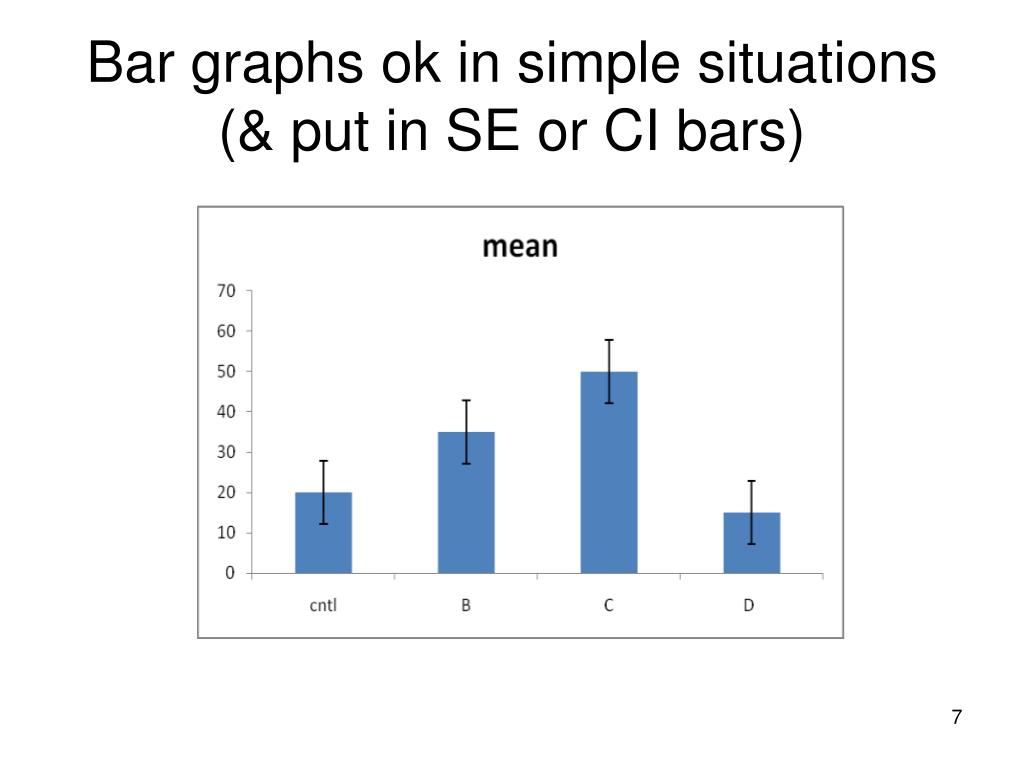 Bar graphs ok in simple situations (& put in SE or CI bars)

mean

70
60
50
40
30
20
10
0

cntl
B
C
D

7